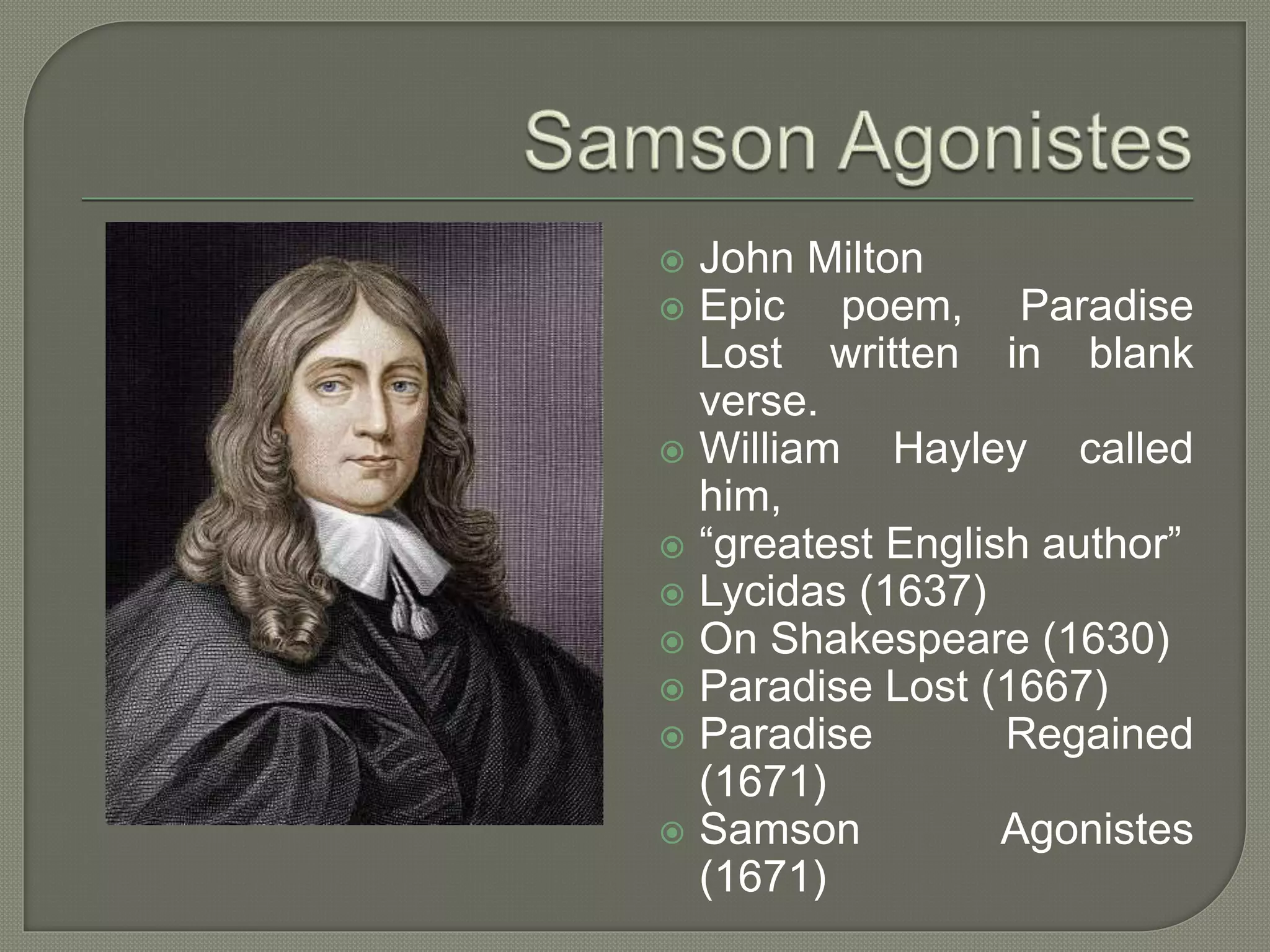 Samson Agonistes

- John Milton
- Epic poem, Paradise Lost written in blank verse.
- William Hayley called him,
- “greatest English author”
- Lycidas (1637)
- On Shakespeare (1630)
- Paradise Lost (1667)
- Paradise Regained (1671)
- Samson Agonistes (1671)